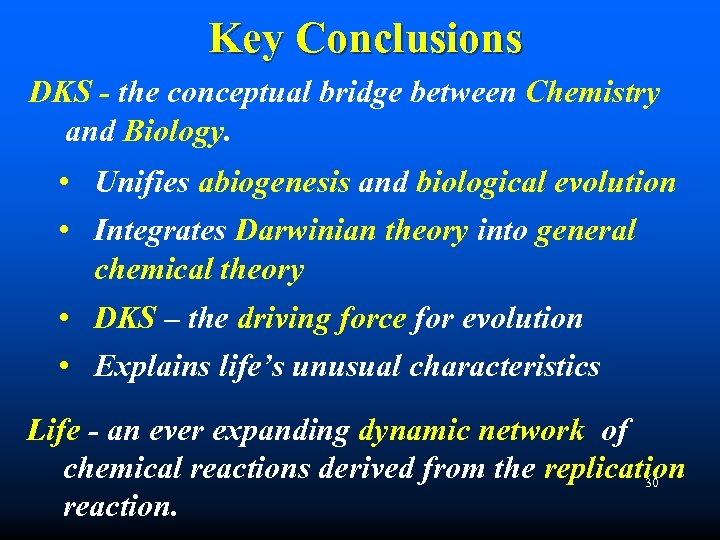 Key Conclusions

DKS - the conceptual bridge between Chemistry and Biology.

• Unifies abiogenesis and biological evolution
• Integrates Darwinian theory into general chemical theory
• DKS – the driving force for evolution
• Explains life's unusual characteristics

Life - an ever expanding dynamic network of chemical reactions derived from the replication reaction.

30